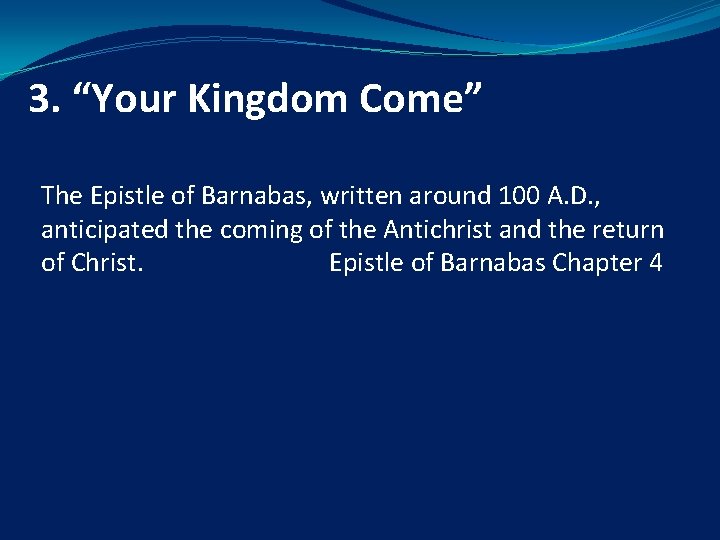 3. “Your Kingdom Come”

The Epistle of Barnabas, written around 100 A.D., anticipated the coming of the Antichrist and the return of Christ. Epistle of Barnabas Chapter 4